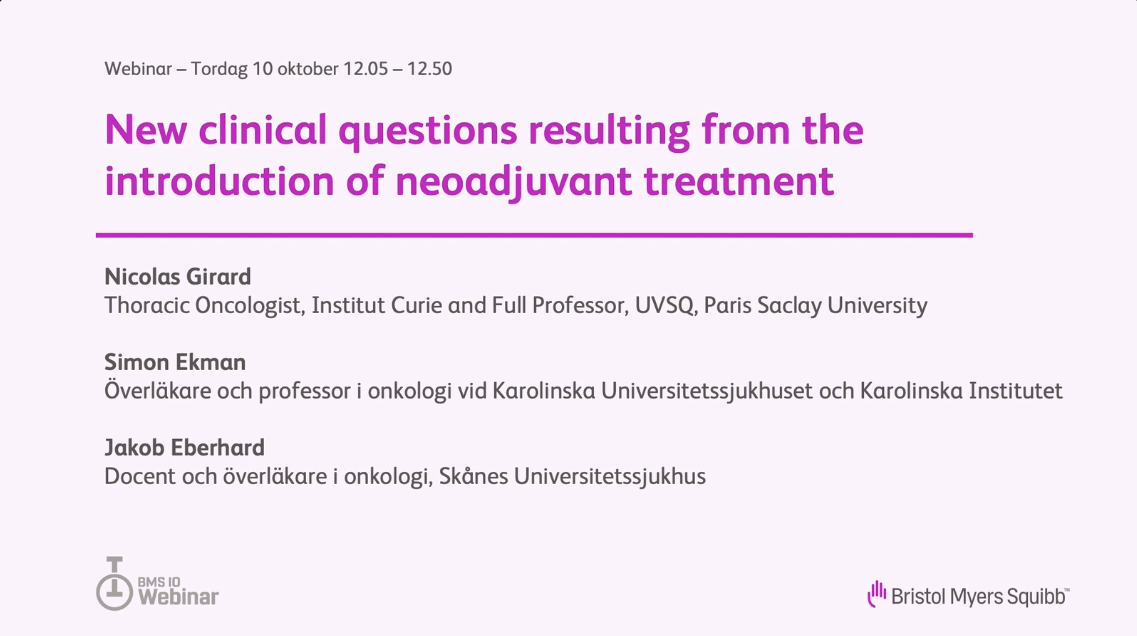 Webinar – Tordag 10 oktober 12.05 – 12.50

New clinical questions resulting from the introduction of neoadjuvant treatment

Nicolas Girard
Thoracic Oncologist, Institut Curie and Full Professor, UVSQ, Paris Saclay University

Simon Ekman
Överläkare och professor i onkologi vid Karolinska Universitetssjukhuset och Karolinska Institutet

Jakob Eberhard
Docent och överläkare i onkologi, Skånes Universitetssjukhus

BMS IO Webinar

Bristol Myers Squibb™